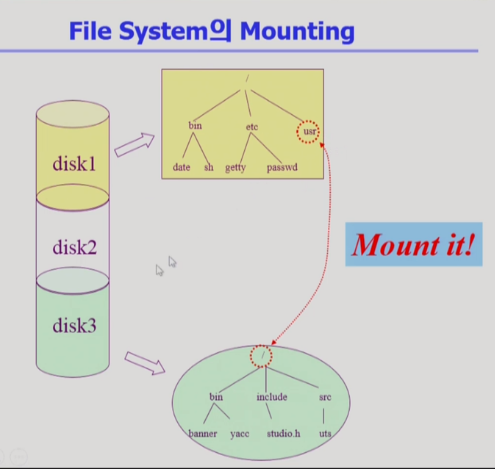 File System의 Mounting

disk1

disk2

disk3

/

bin

etc

usr

date

sh

getty

passwd

Mount it!

/

bin

include

src

banner

yacc

studio.h

uts